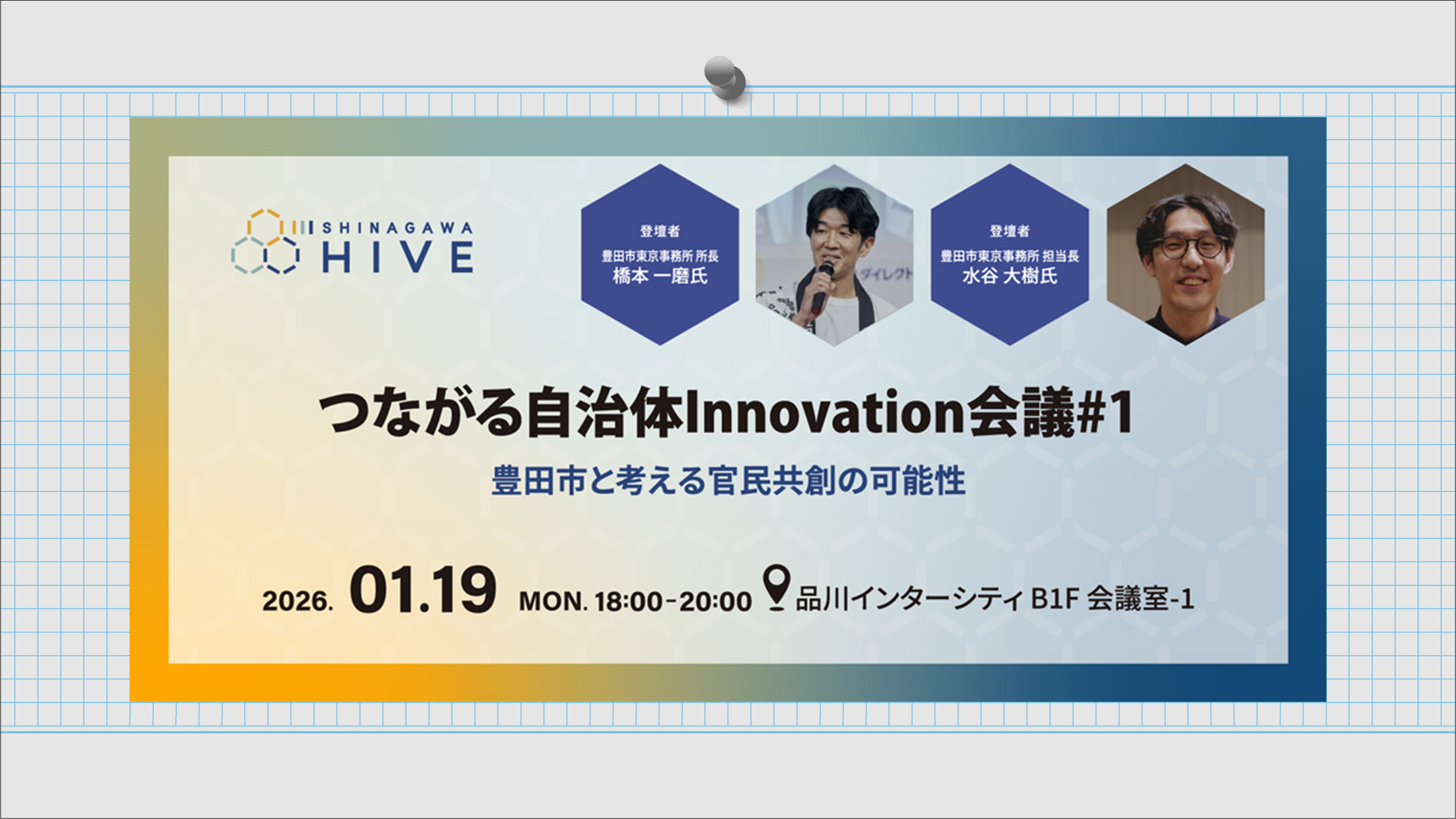 SHINAGAWA HIVE

登壇者
豊田市東京事務所 所長
橋本 一磨氏

ダイレクト

登壇者
豊田市東京事務所 担当長
水谷 大樹氏

つながる自治体Innovation会議#1

豊田市と考える官民共創の可能性

2026. 01.19 MON. 18:00-20:00 品川インターシティ B1F 会議室-1